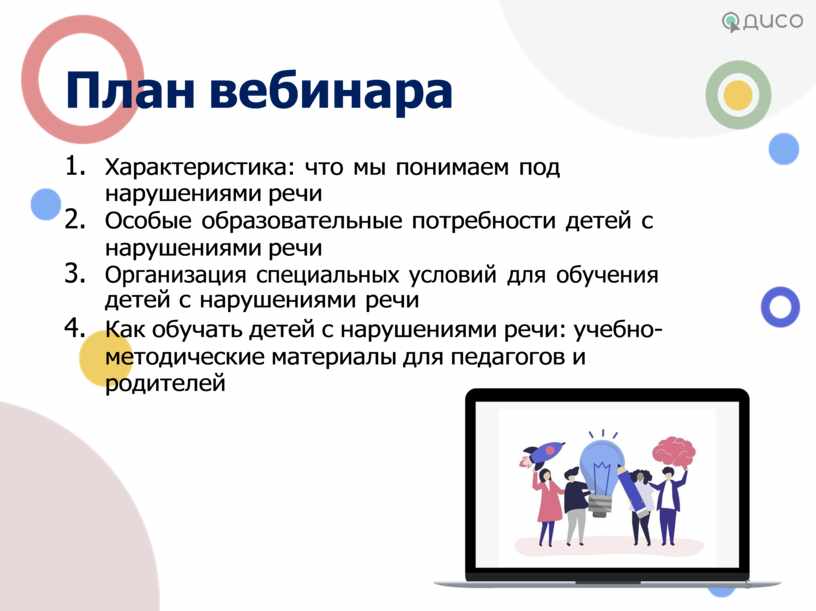 ДИСО

План вебинара

1. Характеристика: что мы понимаем под нарушениями речи
2. Особые образовательные потребности детей с нарушениями речи
3. Организация специальных условий для обучения детей с нарушениями речи
4. Как обучать детей с нарушениями речи: учебно-методические материалы для педагогов и родителей